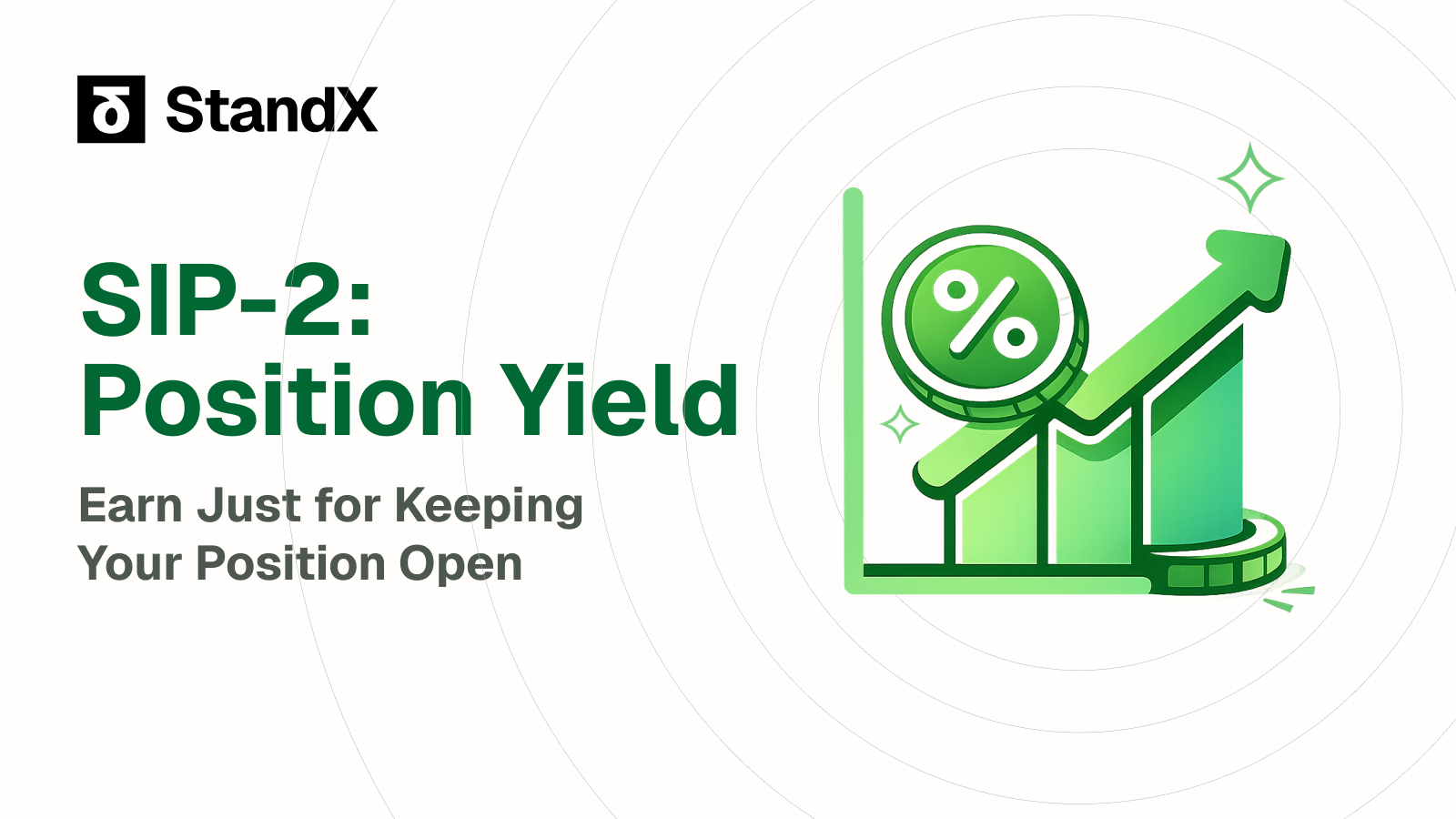 StandX

SIP-2:
Position Yield

Earn Just for Keeping Your Position Open

%